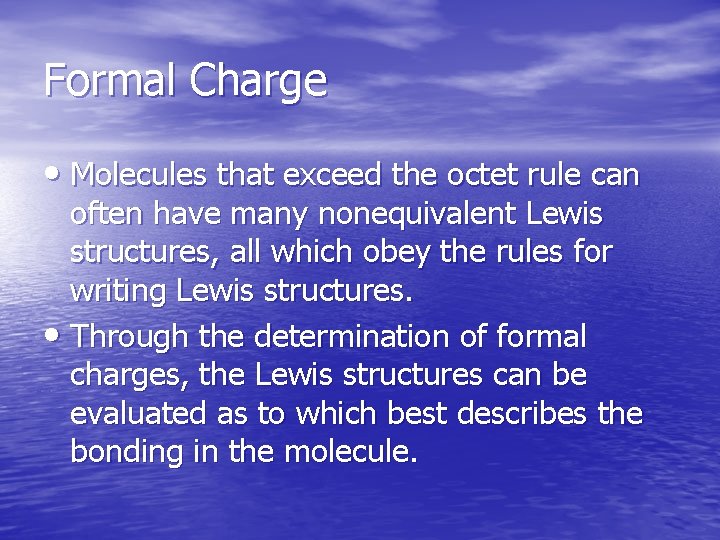 Formal Charge

• Molecules that exceed the octet rule can often have many nonequivalent Lewis structures, all which obey the rules for writing Lewis structures.

• Through the determination of formal charges, the Lewis structures can be evaluated as to which best describes the bonding in the molecule.